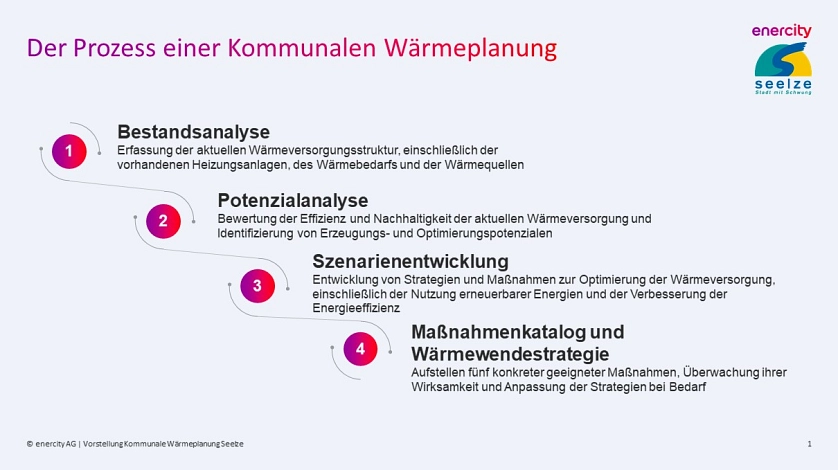 Der Prozess einer Kommunalen Wärmeplanung

enercity

seelze
Stadt mit Schwung

1
Bestandsanalyse
Erfassung der aktuellen Wärmeversorgungsstruktur, einschließlich der vorhandenen Heizungsanlagen, des Wärmebedarfs und der Wärmequellen

2
Potenzialanalyse
Bewertung der Effizienz und Nachhaltigkeit der aktuellen Wärmeversorgung und Identifizierung von Erzeugungs- und Optimierungspotenzialen

3
Szenarienentwicklung
Entwicklung von Strategien und Maßnahmen zur Optimierung der Wärmeversorgung, einschließlich der Nutzung erneuerbarer Energien und der Verbesserung der Energieeffizienz

4
Maßnahmenkatalog und Wärmewendestrategie
Aufstellen fünf konkreter geeigneter Maßnahmen, Überwachung ihrer Wirksamkeit und Anpassung der Strategien bei Bedarf

© enercity AG | Vorstellung Kommunale Wärmeplanung Seelze

1